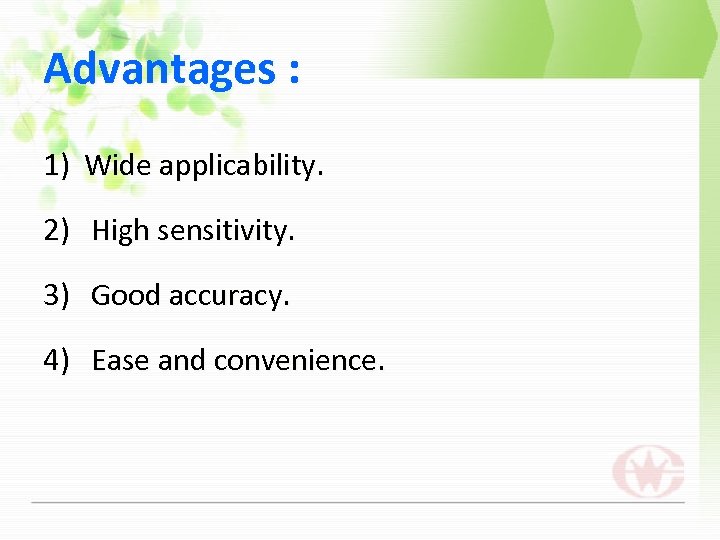 Advantages :

1) Wide applicability.

2) High sensitivity.

3) Good accuracy.

4) Ease and convenience.